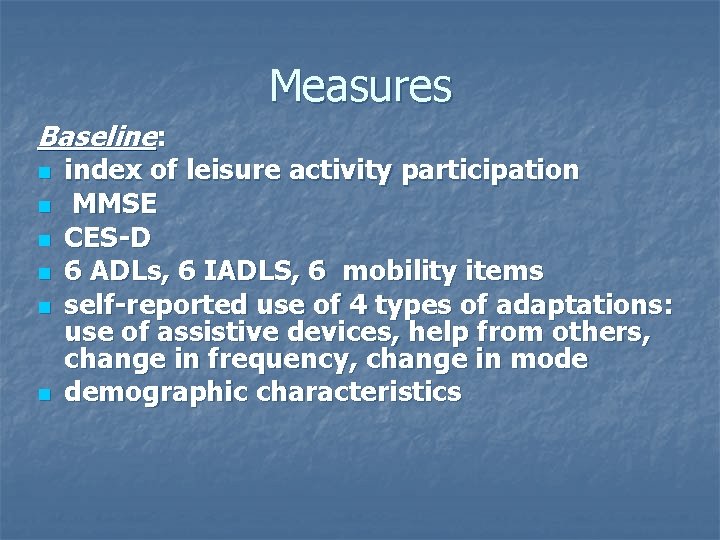 Measures

Baseline:

- index of leisure activity participation
- MMSE
- CES-D
- 6 ADLs, 6 IADLS, 6 mobility items
- self-reported use of 4 types of adaptations: use of assistive devices, help from others, change in frequency, change in mode
- demographic characteristics